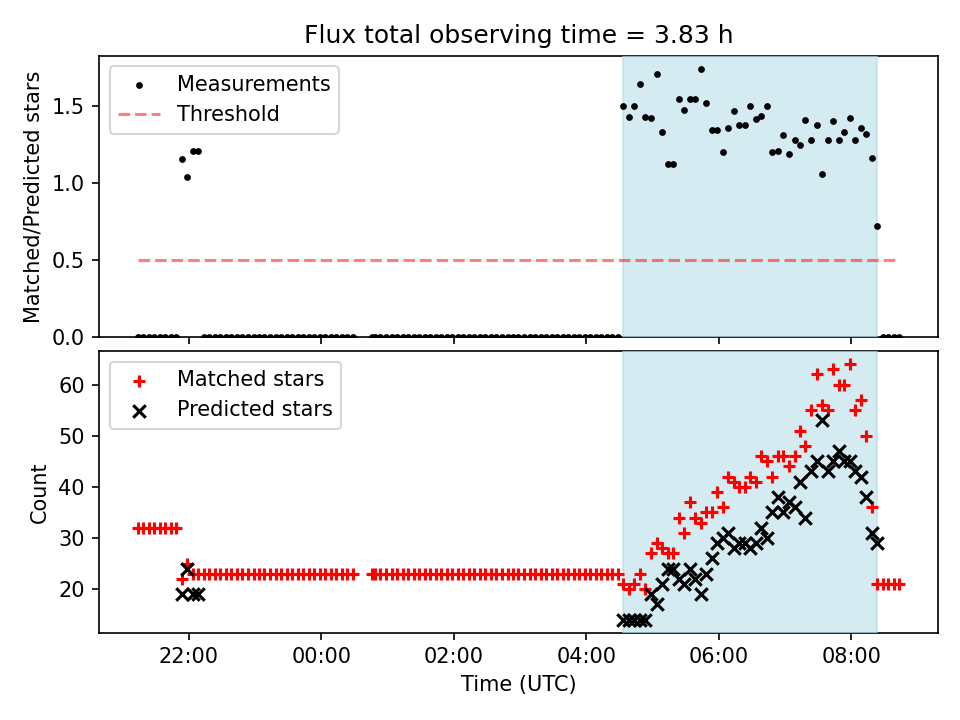 Flux total observing time = 3.83 h

Measurements
Threshold

Matched/Predicted stars

1.5
1.0
0.5
0.0

Matched stars
Predicted stars

Count

60
50
40
30
20

22:00
00:00
02:00
04:00
06:00
08:00

Time (UTC)